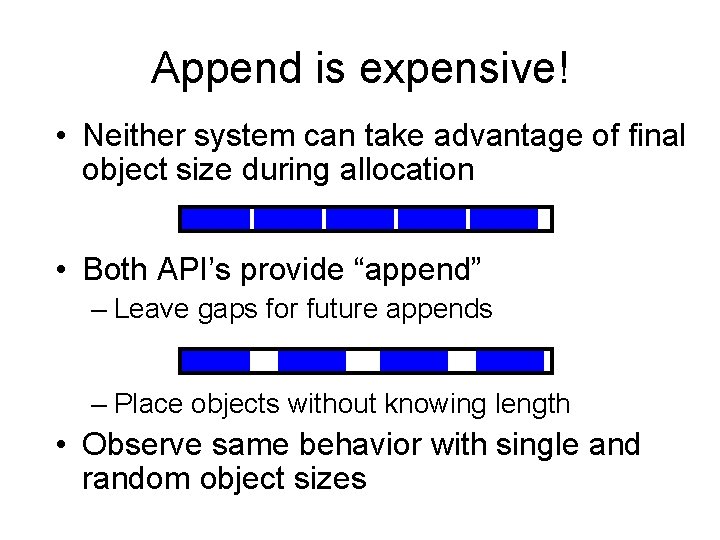 Append is expensive!

• Neither system can take advantage of final object size during allocation

• Both API's provide "append"
– Leave gaps for future appends
– Place objects without knowing length

• Observe same behavior with single and random object sizes